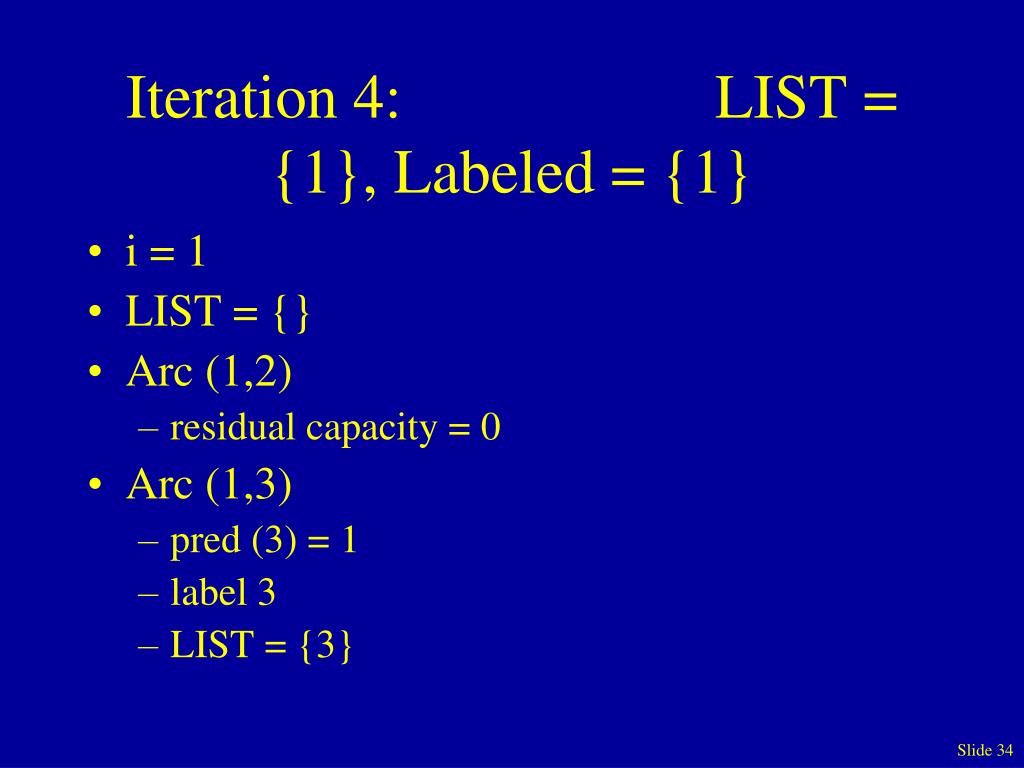 Iteration 4: LIST = {1}, Labeled = {1}

• i = 1
• LIST = {}
• Arc (1,2)
– residual capacity = 0
• Arc (1,3)
– pred (3) = 1
– label 3
– LIST = {3}

Slide 34